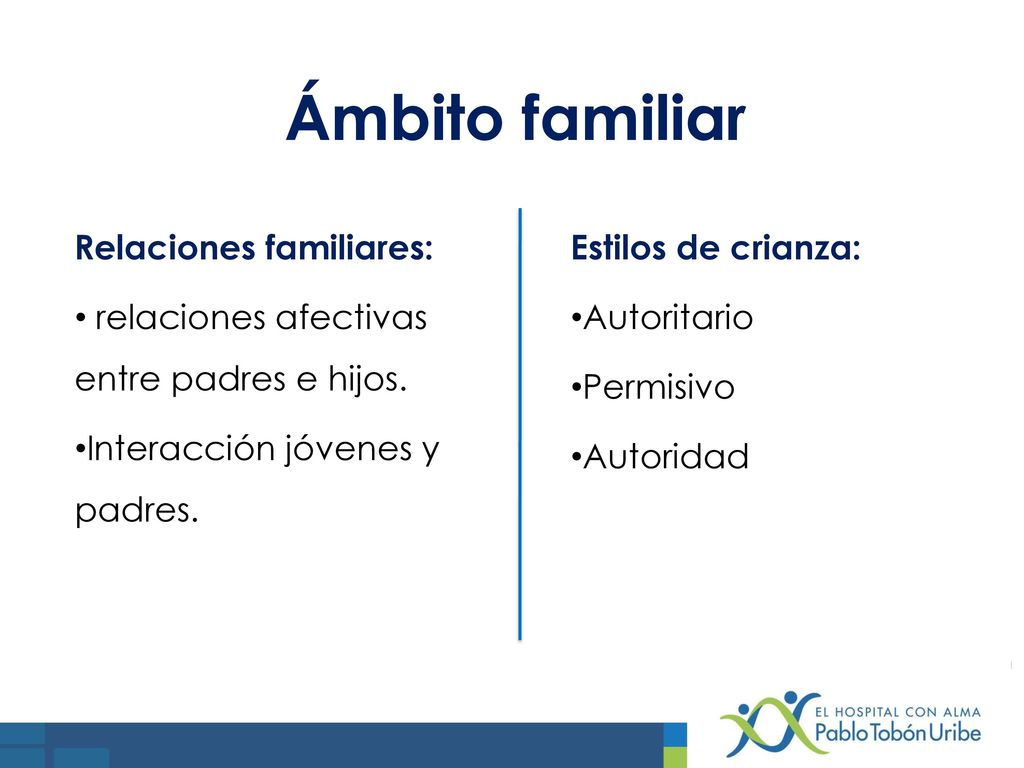 Ámbito familiar

Relaciones familiares:

• relaciones afectivas entre padres e hijos.

•Interacción jóvenes y padres.

Estilos de crianza:

•Autoritario

•Permisivo

•Autoridad

EL HOSPITAL CON ALMA
Pablo Tobón Uribe